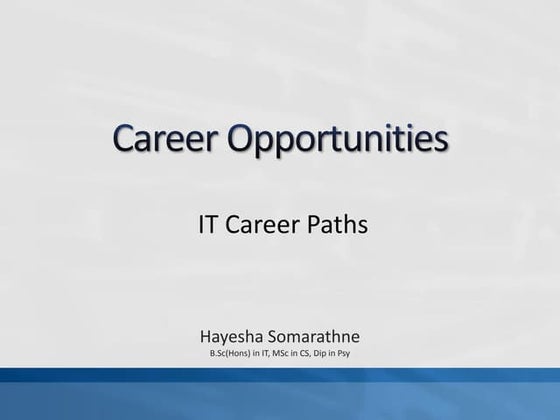 Career Opportunities

IT Career Paths

Hayesha Somarathne
B.Sc(Hons) in IT, MSc in CS, Dip in Psy